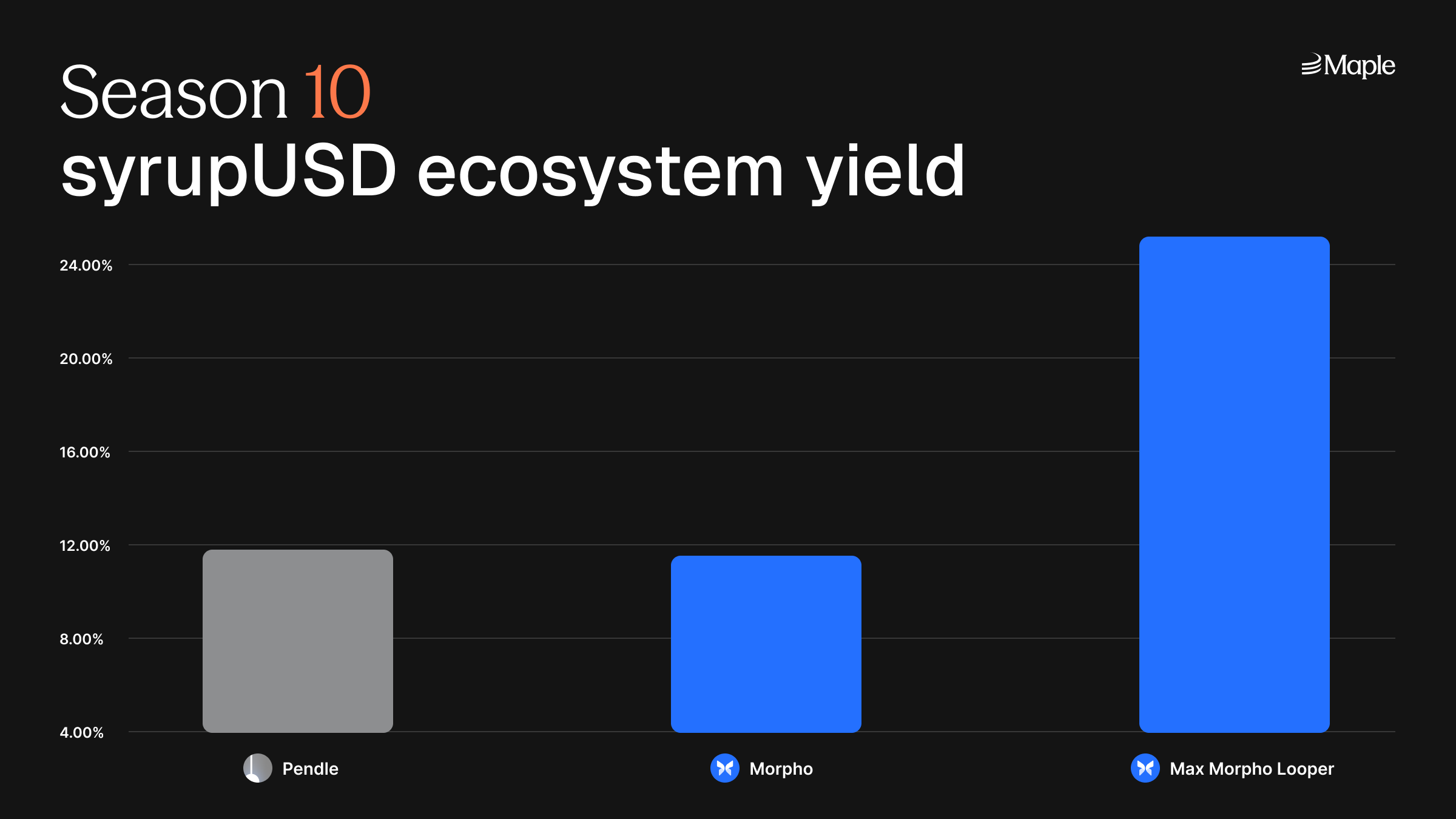 Season 10
syrupUSD ecosystem yield

Maple

24.00%
20.00%
16.00%
12.00%
8.00%
4.00%

Pendle
Morpho
Max Morpho Looper